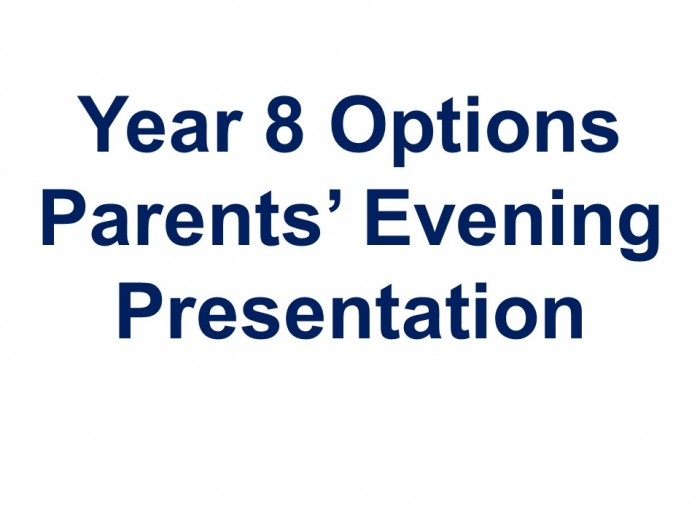 Year 8 Options
Parents’ Evening
Presentation